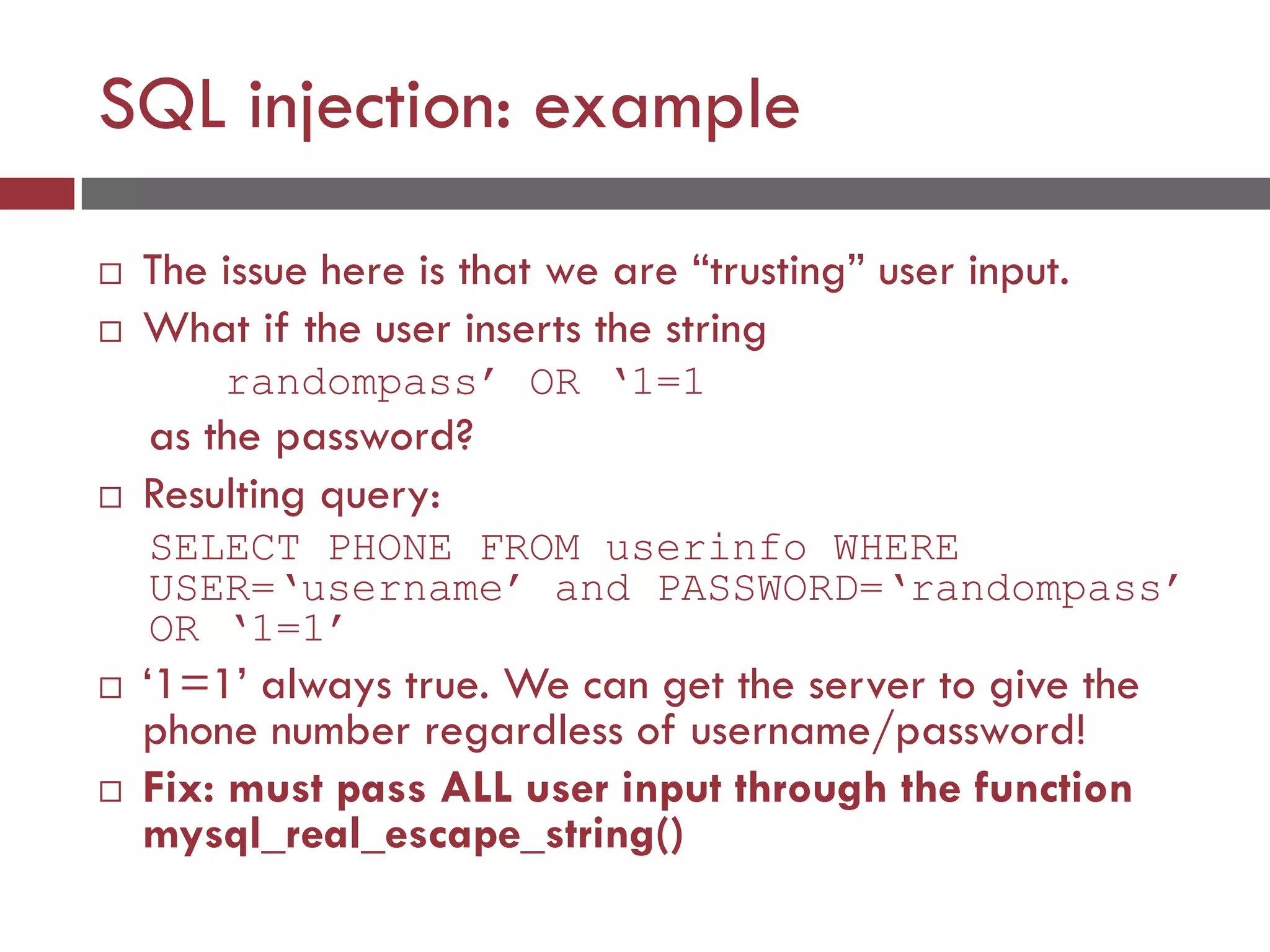 SQL injection: example

□ The issue here is that we are “trusting” user input.

□ What if the user inserts the string

randompass’ OR ‘1=1

as the password?

□ Resulting query:

SELECT PHONE FROM userinfo WHERE USER=‘username’ and PASSWORD=‘randompass’ OR ‘1=1’

□ ‘1=1’ always true. We can get the server to give the phone number regardless of username/password!

□ Fix: must pass ALL user input through the function mysql_real_escape_string()